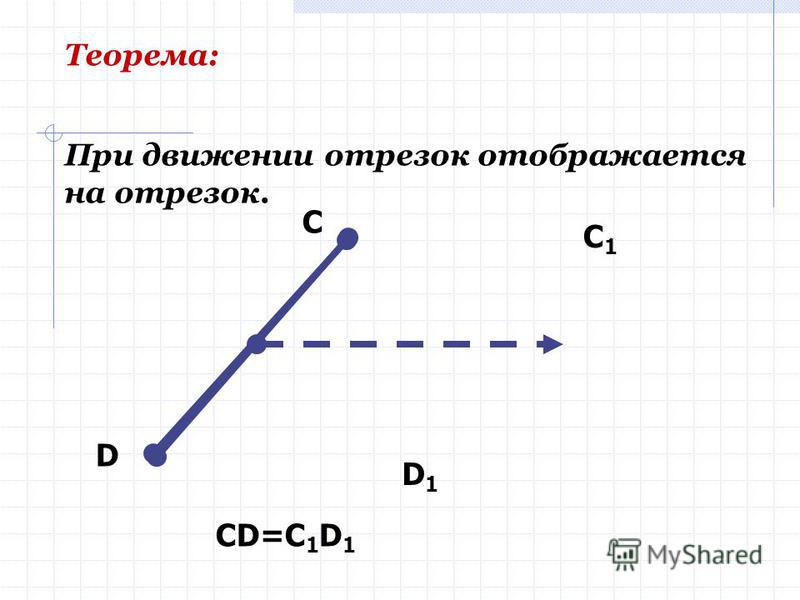 Теорема:

При движении отрезок отображается на отрезок.

C

$C_1$

D

$D_1$

$CD=C_1D_1$

MyShared